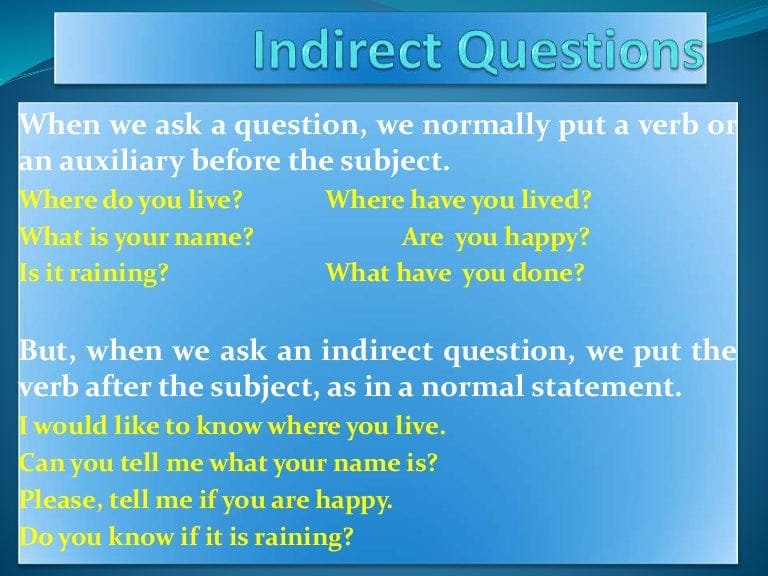 Indirect Questions

When we ask a question, we normally put a verb or an auxiliary before the subject.

Where do you live?
Where have you lived?
What is your name?
Are you happy?
Is it raining?
What have you done?

But, when we ask an indirect question, we put the verb after the subject, as in a normal statement.

I would like to know where you live.
Can you tell me what your name is?
Please, tell me if you are happy.
Do you know if it is raining?